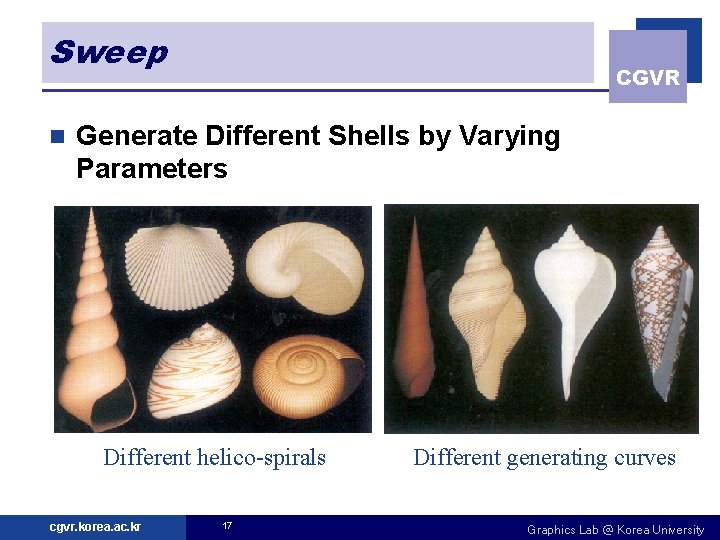 Sweep

CGVR

Generate Different Shells by Varying Parameters

Different helico-spirals

Different generating curves

cgvr.korea.ac.kr

17

Graphics Lab @ Korea University